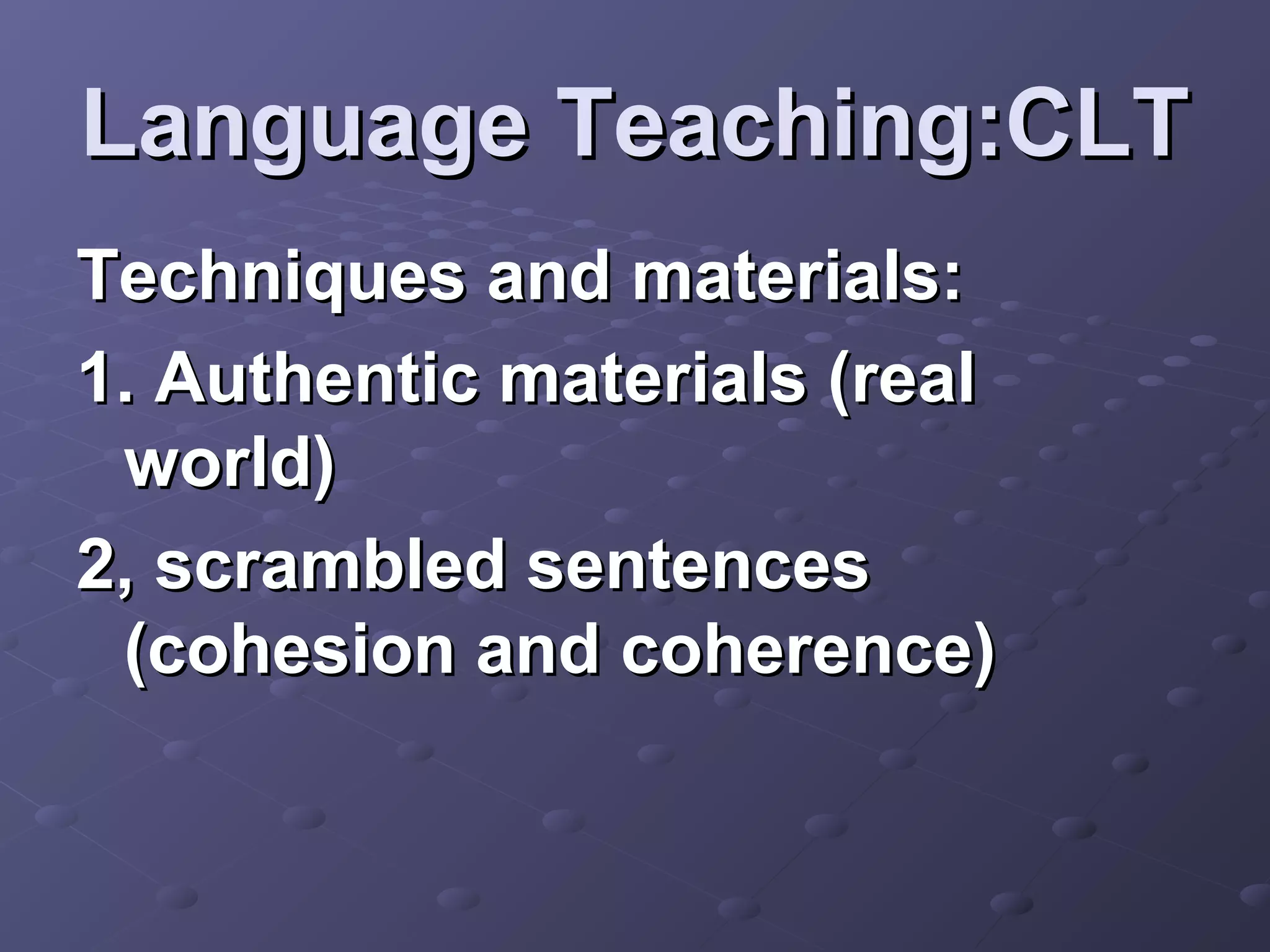 Language Teaching:CLT

Techniques and materials:

1. Authentic materials (real world)

2, scrambled sentences (cohesion and coherence)